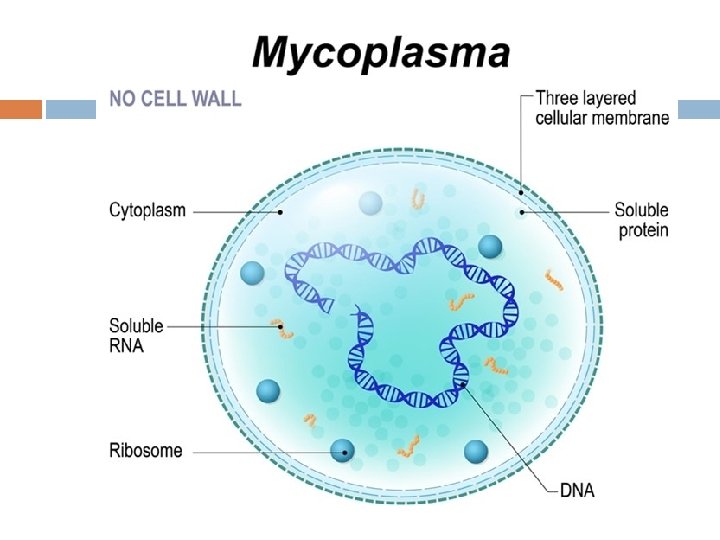 Mycoplasma

NO CELL WALL

Three layered cellular membrane

Cytoplasm

Soluble protein

Soluble RNA

Ribosome

DNA